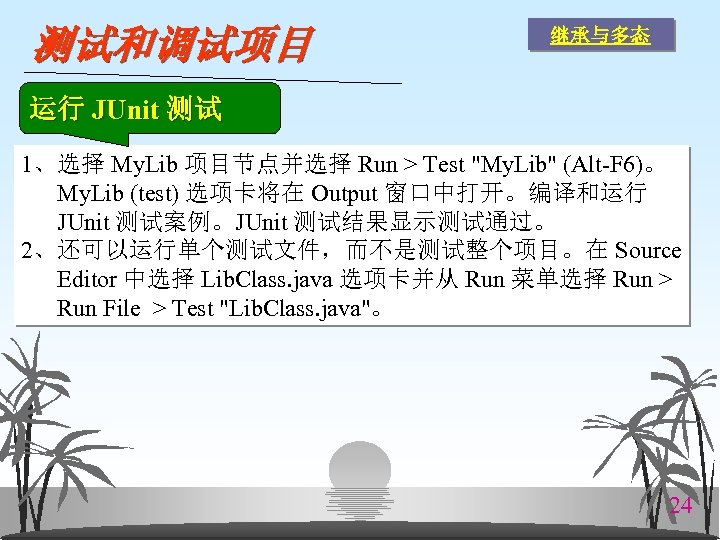 测试和调试项目

继承与多态

运行 JUnit 测试

1、选择 MyLib 项目节点并选择 Run > Test "MyLib" (Alt-F6)。MyLib (test) 选项卡将在 Output 窗口中打开。编译和运行 JUnit 测试案例。JUnit 测试结果显示测试通过。
2、还可以运行单个测试文件，而不是测试整个项目。在 Source Editor 中选择 LibClass.java 选项卡并从 Run 菜单选择 Run > Run File > Test "LibClass.java"。

24